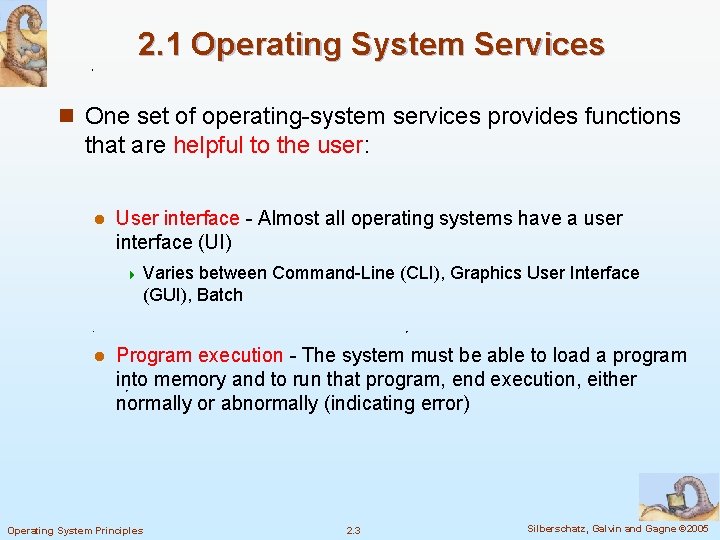 2.1 Operating System Services

One set of operating-system services provides functions that are helpful to the user:

User interface - Almost all operating systems have a user interface (UI)

Varies between Command-Line (CLI), Graphics User Interface (GUI), Batch

Program execution - The system must be able to load a program into memory and to run that program, end execution, either normally or abnormally (indicating error)

Operating System Principles

2.3

Silberschatz, Galvin and Gagne ©2005